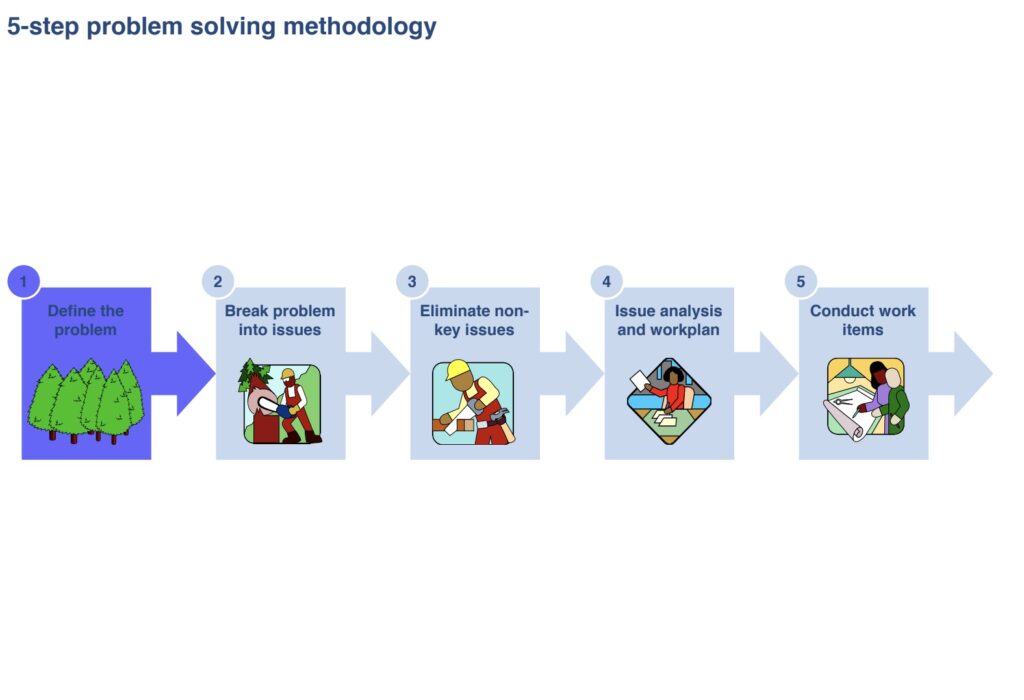 5-step problem solving methodology

1
Define the problem

2
Break problem into issues

3
Eliminate non-key issues

4
Issue analysis and workplan

5
Conduct work items